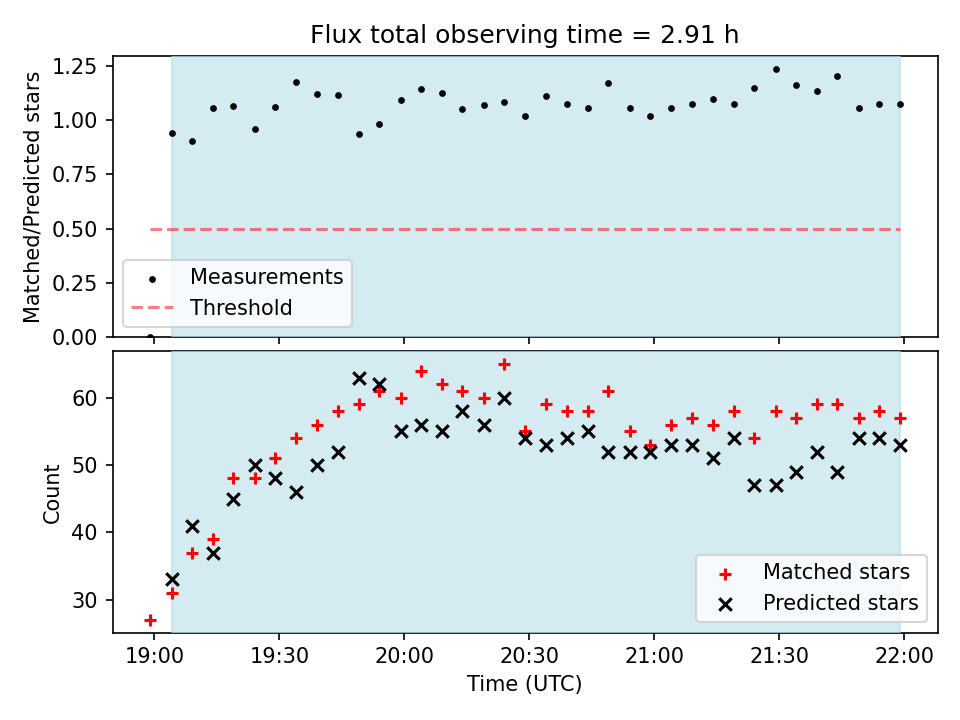 Flux total observing time = 2.91 h

Matched/Predicted stars

1.25
1.00
0.75
0.50
0.25
0.00

Measurements
Threshold

Count

60
50
40
30

Matched stars
Predicted stars

19:00
19:30
20:00
20:30
21:00
21:30
22:00

Time (UTC)